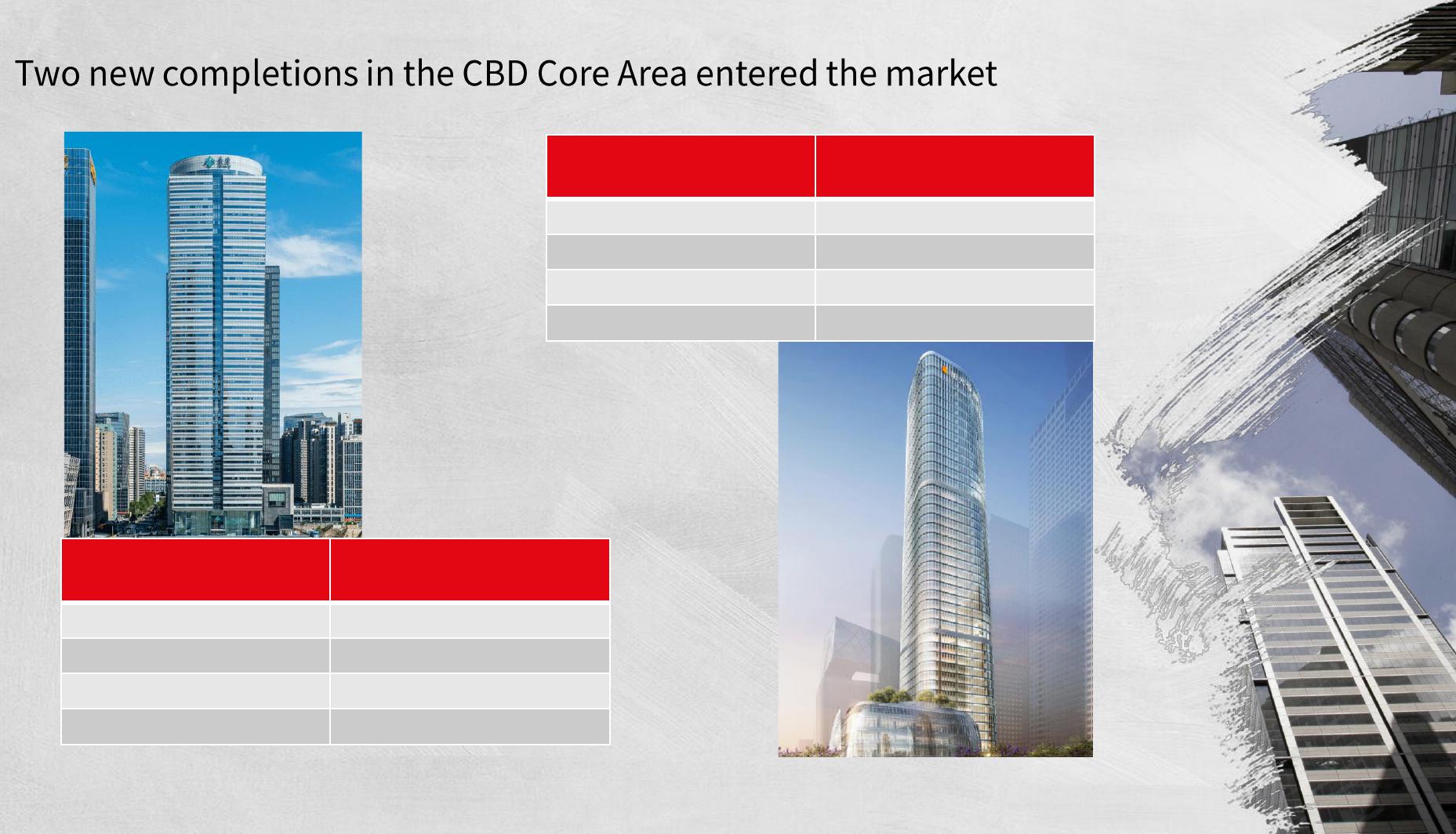 Two new completions in the CBD Core Area entered the market